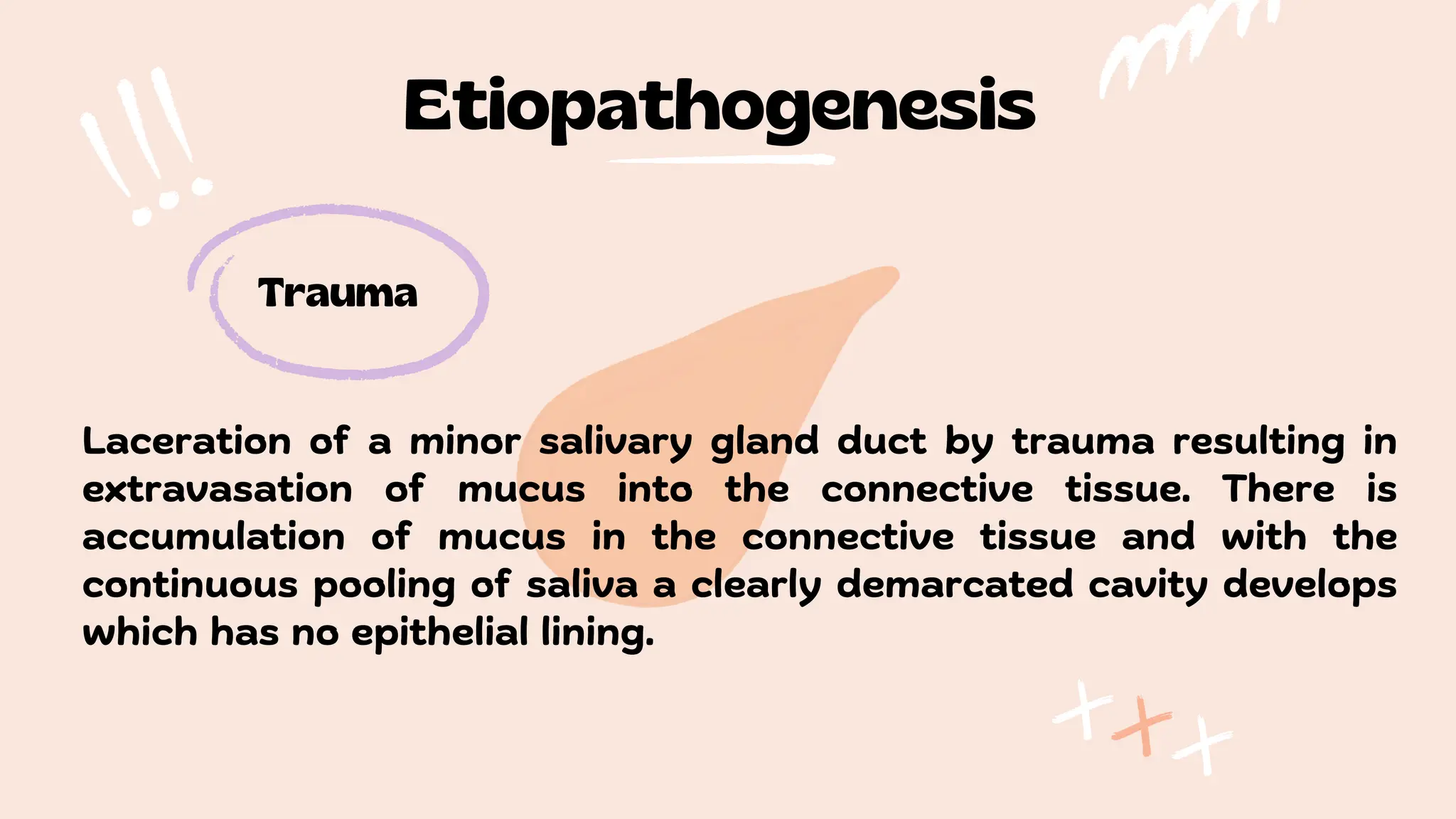 Etiopathogenesis

Trauma

Laceration of a minor salivary gland duct by trauma resulting in extravasation of mucus into the connective tissue. There is accumulation of mucus in the connective tissue and with the continuous pooling of saliva a clearly demarcated cavity develops which has no epithelial lining.